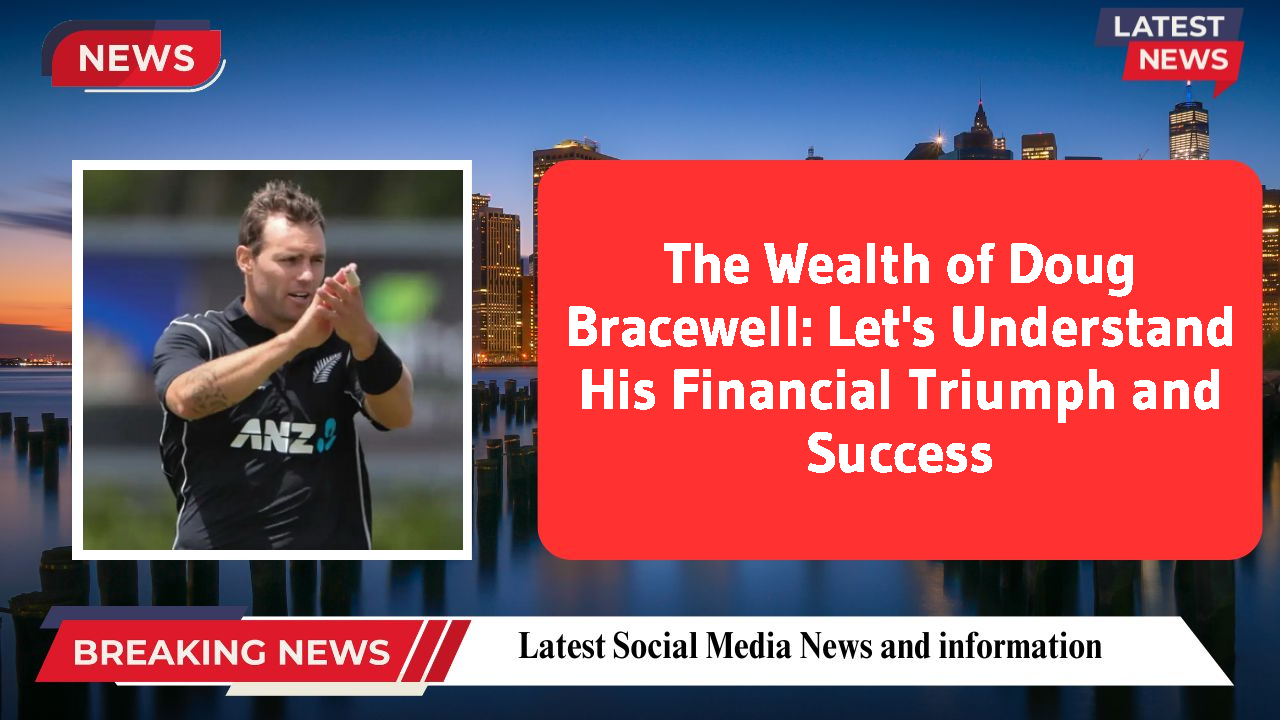 NEWS

LATEST NEWS

ANZ

The Wealth of Doug Bracewell: Let's Understand His Financial Triumph and Success

BREAKING NEWS

Latest Social Media News and information